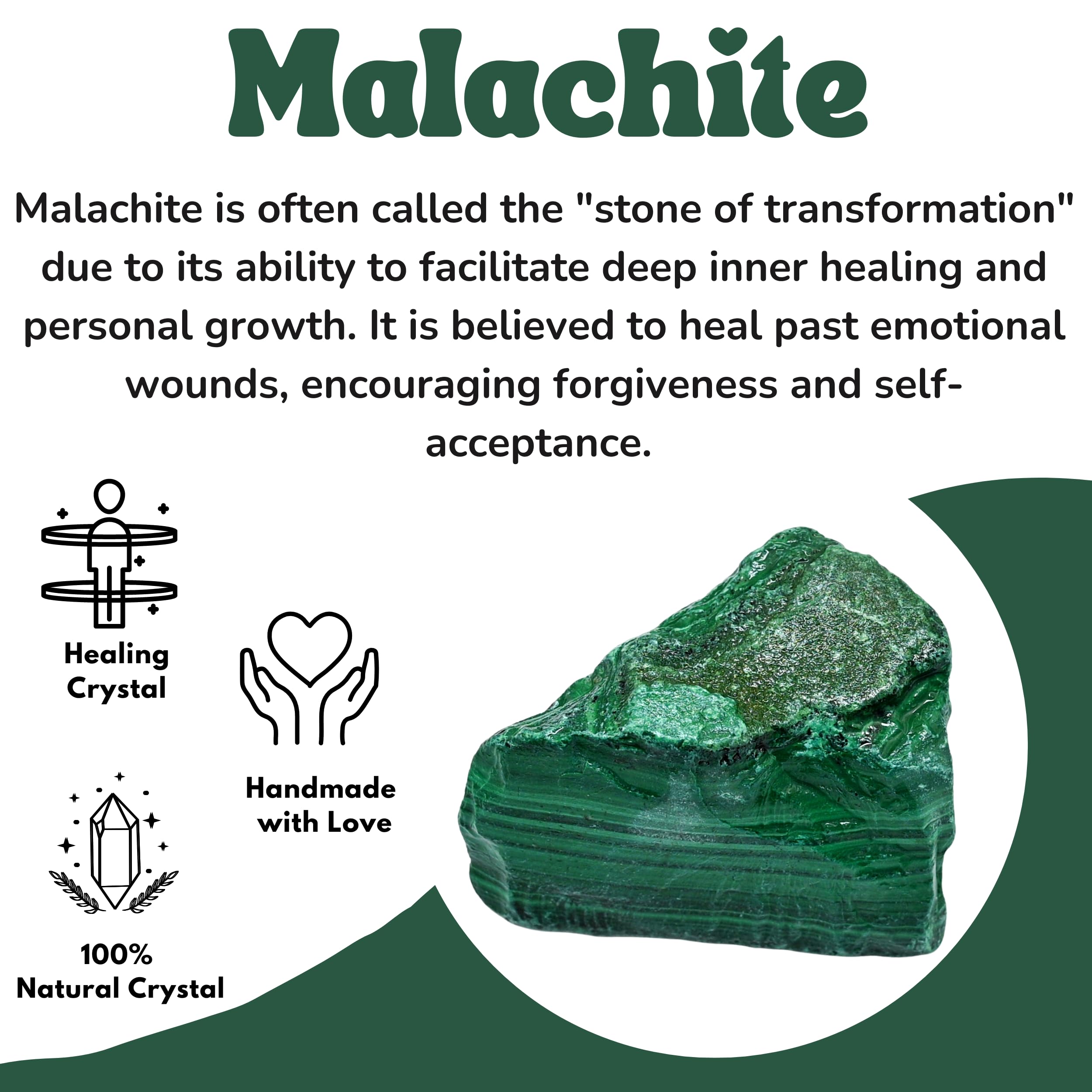 Malachite

Malachite is often called the "stone of transformation" due to its ability to facilitate deep inner healing and personal growth. It is believed to heal past emotional wounds, encouraging forgiveness and self-acceptance.

Healing Crystal

Handmade with Love

100% Natural Crystal